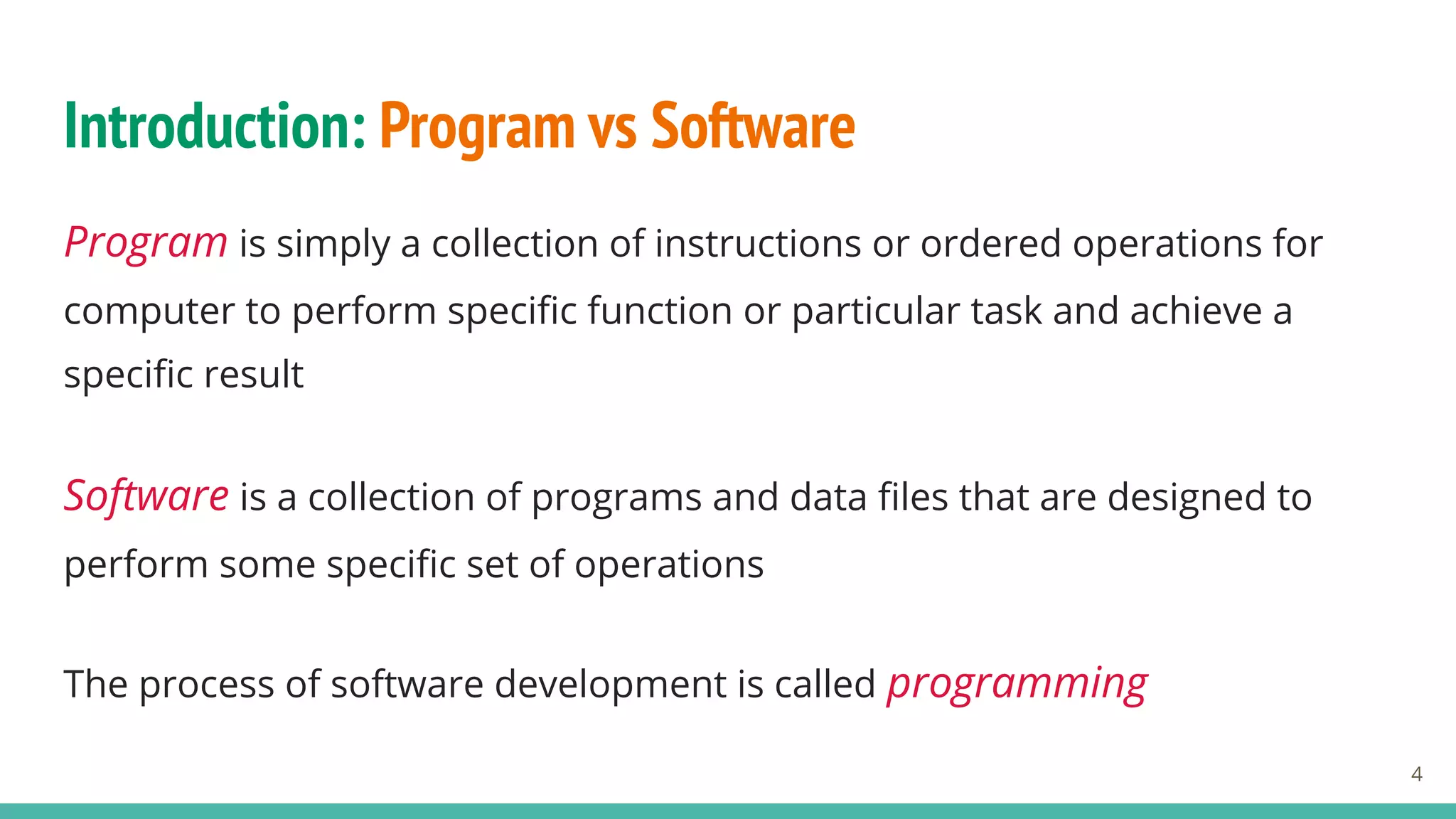 Introduction: Program vs Software

Program is simply a collection of instructions or ordered operations for computer to perform specific function or particular task and achieve a specific result

Software is a collection of programs and data files that are designed to perform some specific set of operations

The process of software development is called programming

4